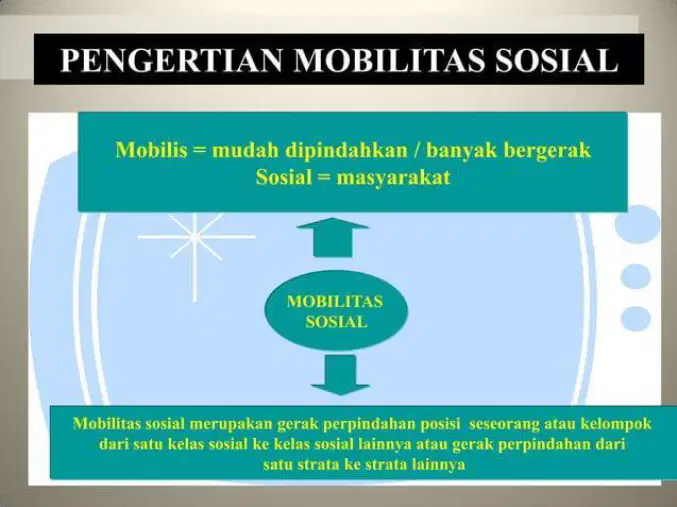 PENGERTIAN MOBILITAS SOSIAL

Mobilis = mudah dipindahkan / banyak bergerak
Sosial = masyarakat

MOBILITAS
SOSIAL

Mobilitas sosial merupakan gerak perpindahan posisi seseorang atau kelompok dari satu kelas sosial ke kelas sosial lainnya atau gerak perpindahan dari satu strata ke strata lainnya